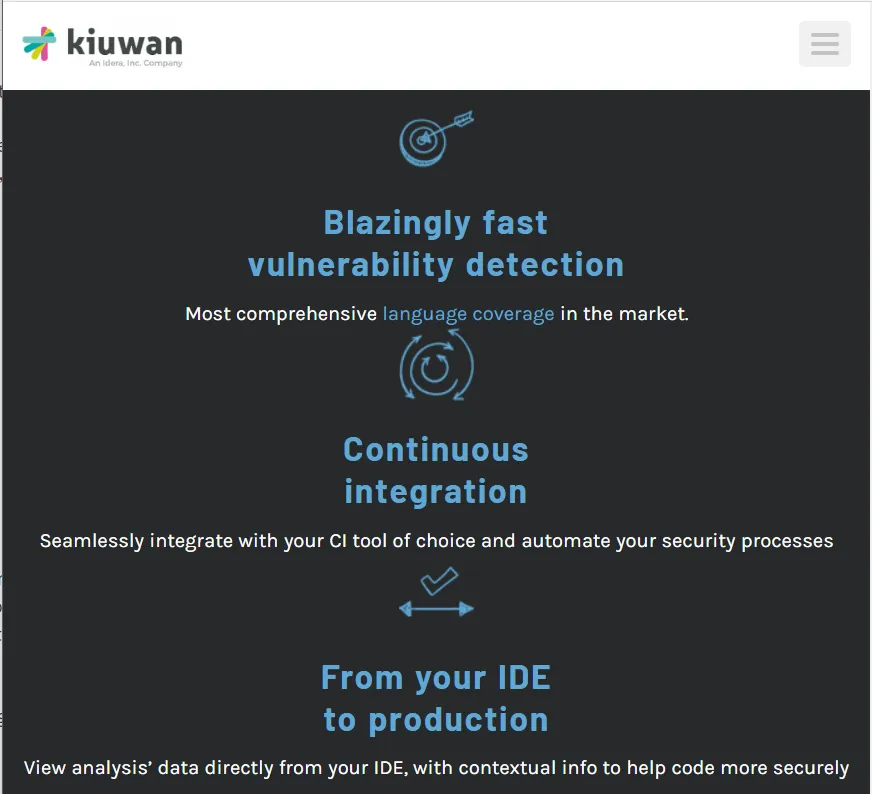 kiuwan
An Idera, Inc. Company

Blazingly fast
vulnerability detection

Most comprehensive language coverage in the market.

Continuous
integration

Seamlessly integrate with your CI tool of choice and automate your security processes

From your IDE
to production

View analysis' data directly from your IDE, with contextual info to help code more securely